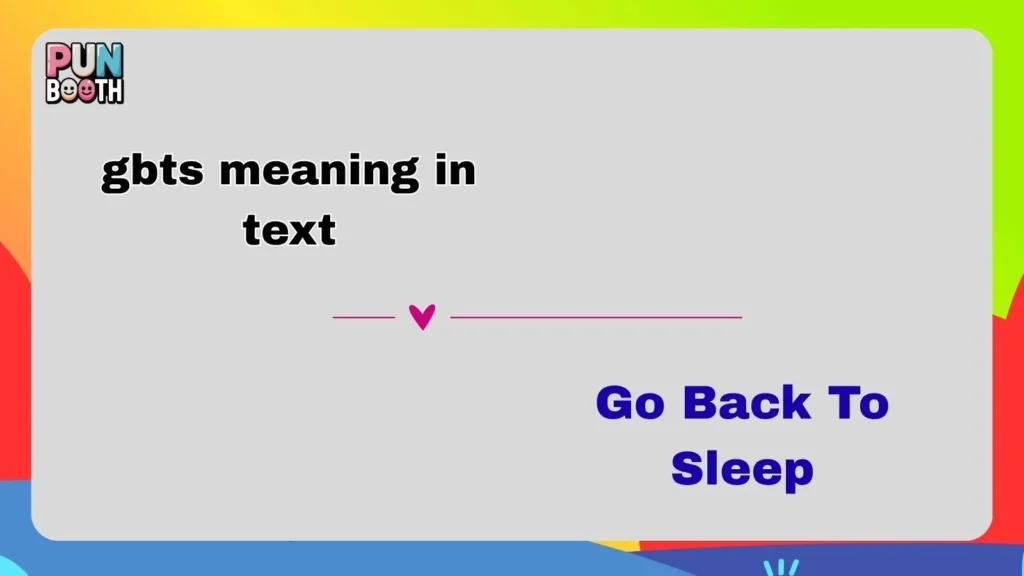 PUN BOOTH

gbts meaning in text

Go Back To Sleep